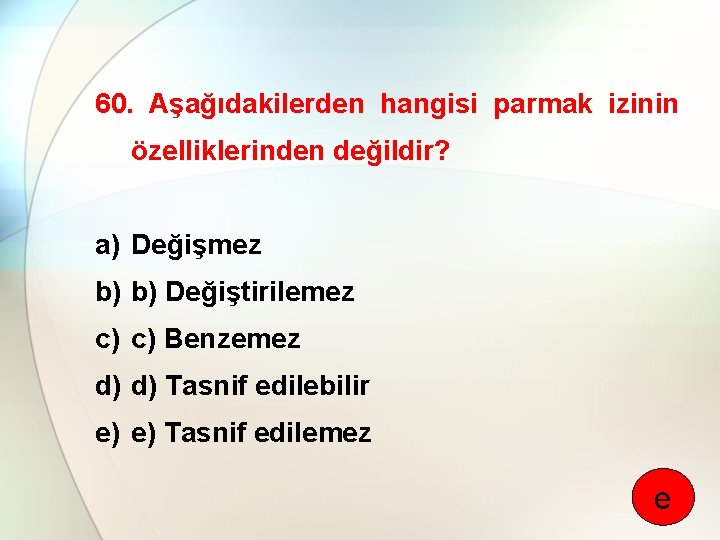 60. Aşağıdakilerden hangisi parmak izinin özelliklerinden değildir?

a) Değişmez
b) b) Değiştirilemez
c) c) Benzemez
d) d) Tasnif edilebilir
e) e) Tasnif edilemez

e